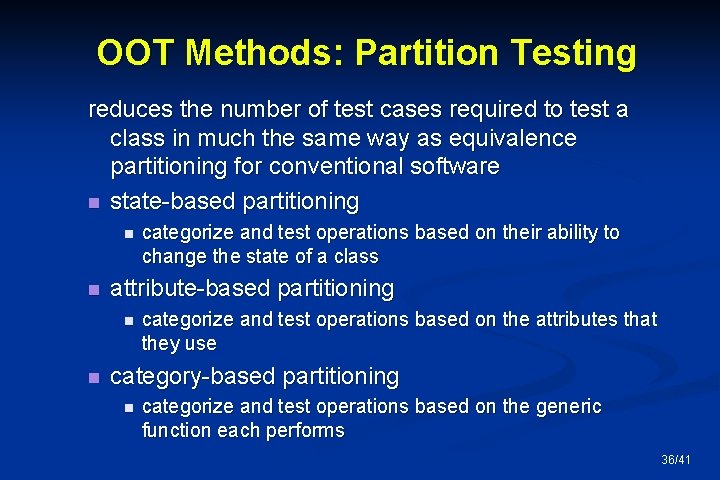 OOT Methods: Partition Testing

reduces the number of test cases required to test a class in much the same way as equivalence partitioning for conventional software

- state-based partitioning
  - categorize and test operations based on their ability to change the state of a class
- attribute-based partitioning
  - categorize and test operations based on the attributes that they use
- category-based partitioning
  - categorize and test operations based on the generic function each performs

36/41